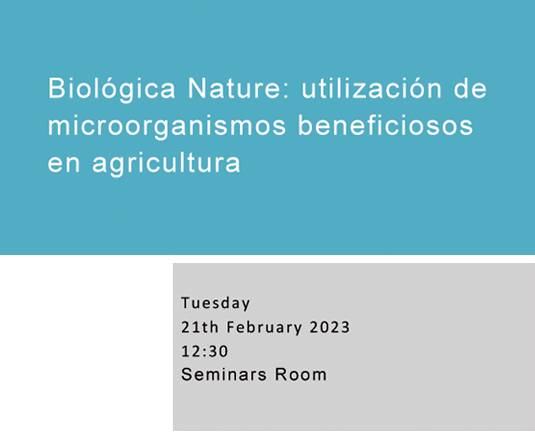 Biológica Nature: utilización de microorganismos beneficiosos en agricultura

Tuesday
21th February 2023
12:30
Seminars Room